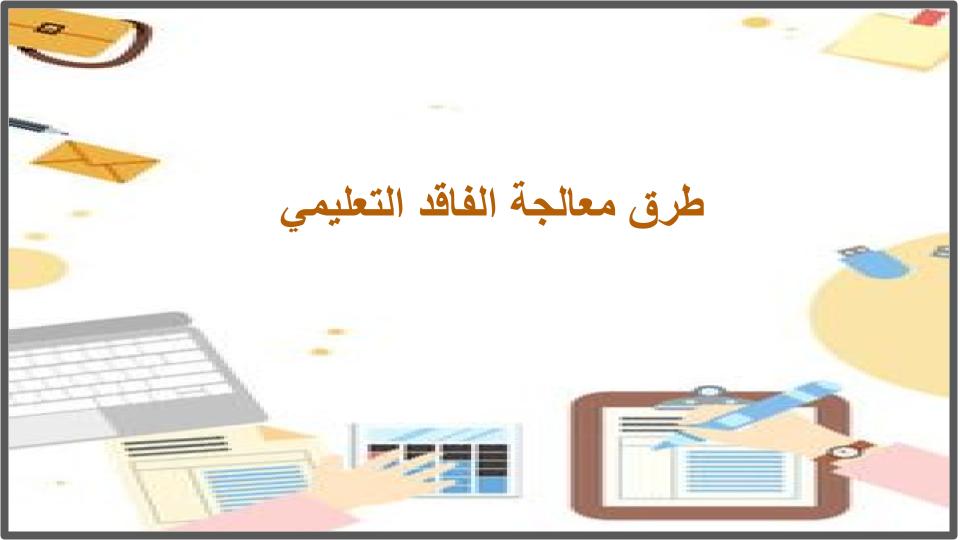 طرق معالجة الفاقد التعليمي